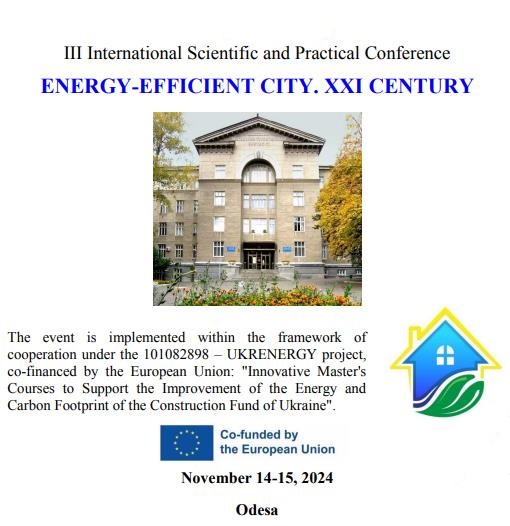 III International Scientific and Practical Conference

ENERGY-EFFICIENT CITY. XXI CENTURY

The event is implemented within the framework of cooperation under the 101082898 – UKRENERGY project, co-financed by the European Union: "Innovative Master's Courses to Support the Improvement of the Energy and Carbon Footprint of the Construction Fund of Ukraine".

Co-funded by the European Union

November 14-15, 2024

Odesa